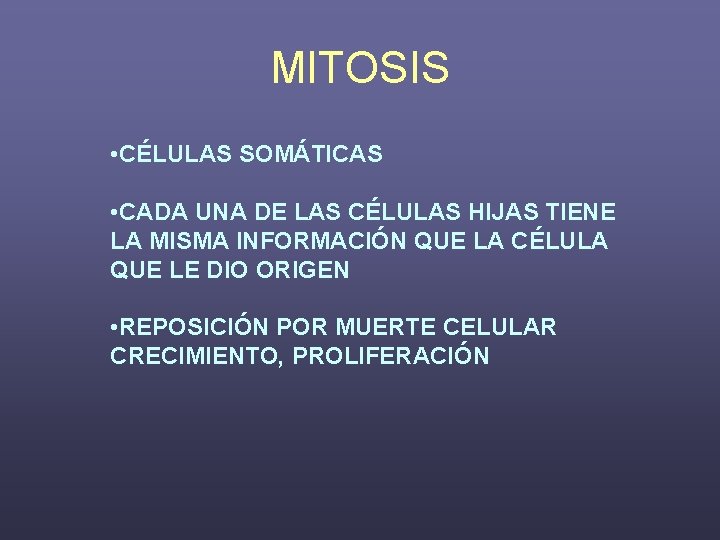 MITOSIS

•CÉLULAS SOMÁTICAS

•CADA UNA DE LAS CÉLULAS HIJAS TIENE LA MISMA INFORMACIÓN QUE LA CÉLULA QUE LE DIO ORIGEN

•REPOSICIÓN POR MUERTE CELULAR CRECIMIENTO, PROLIFERACIÓN